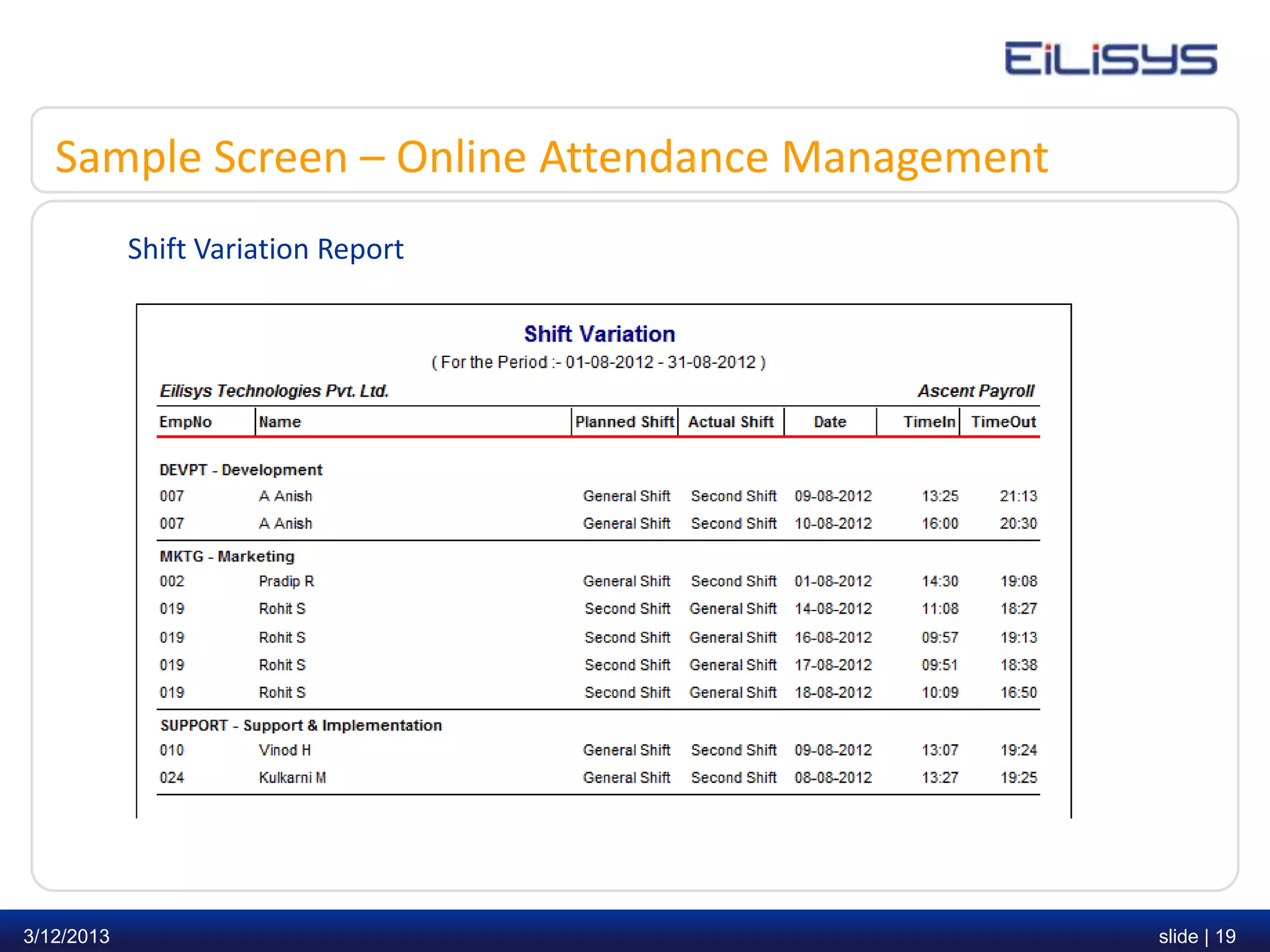 EiLiSYS

Sample Screen – Online Attendance Management

Shift Variation Report

Shift Variation

( For the Period :- 01-08-2012 - 31-08-2012 )

Eilisys Technologies Pvt. Ltd.

Ascent Payroll

| EmpNo | Name | Planned Shift | Actual Shift | Date | TimeIn | TimeOut |
|---|---|---|---|---|---|---|
| DEVPT - Development | | | | | | |
| 007 | A Anish | General Shift | Second Shift | 09-08-2012 | 13:25 | 21:13 |
| 007 | A Anish | General Shift | Second Shift | 10-08-2012 | 16:00 | 20:30 |
| MKTG - Marketing | | | | | | |
| 002 | Pradip R | General Shift | Second Shift | 01-08-2012 | 14:30 | 19:08 |
| 019 | Rohit S | Second Shift | General Shift | 14-08-2012 | 11:08 | 18:27 |
| 019 | Rohit S | Second Shift | General Shift | 16-08-2012 | 09:57 | 19:13 |
| 019 | Rohit S | Second Shift | General Shift | 17-08-2012 | 09:51 | 18:38 |
| 019 | Rohit S | Second Shift | General Shift | 18-08-2012 | 10:09 | 16:50 |
| SUPPORT - Support & Implementation | | | | | | |
| 010 | Vinod H | General Shift | Second Shift | 09-08-2012 | 13:07 | 19:24 |
| 024 | Kulkarni M | General Shift | Second Shift | 08-08-2012 | 13:27 | 19:25 |

3/12/2013

slide | 19